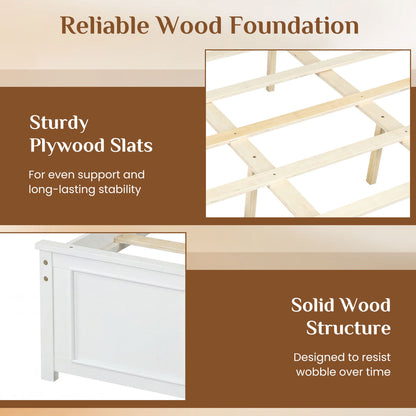 Reliable Wood Foundation

Sturdy
Plywood Slats

For even support and long-lasting stability

Solid Wood
Structure

Designed to resist wobble over time